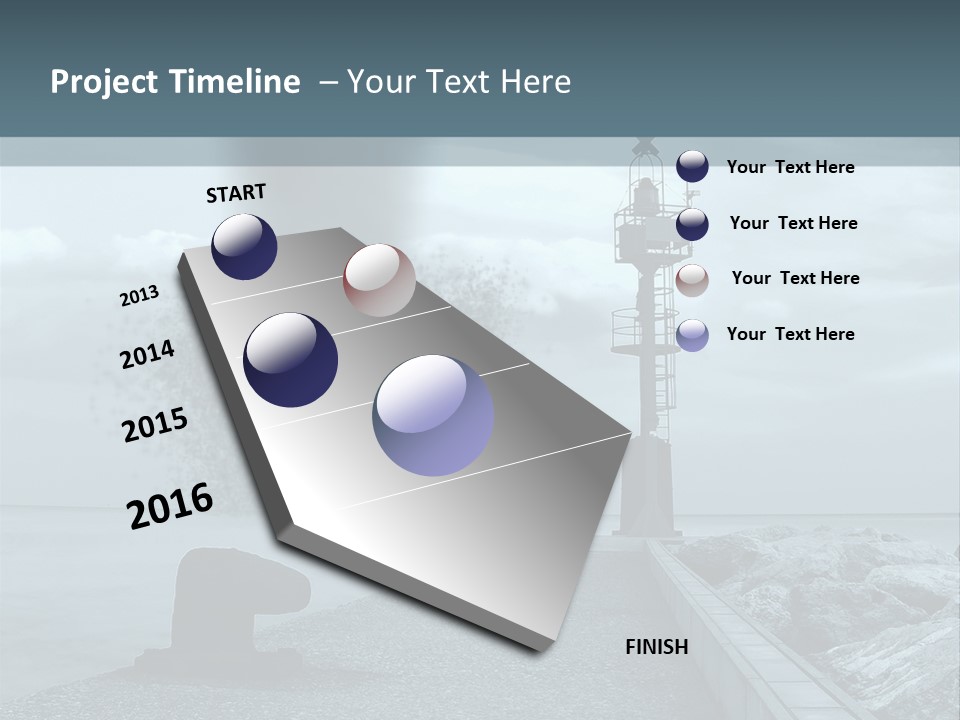 Project Timeline – Your Text Here

START

2013

2014

2015

2016

FINISH

Your Text Here

Your Text Here

Your Text Here

Your Text Here